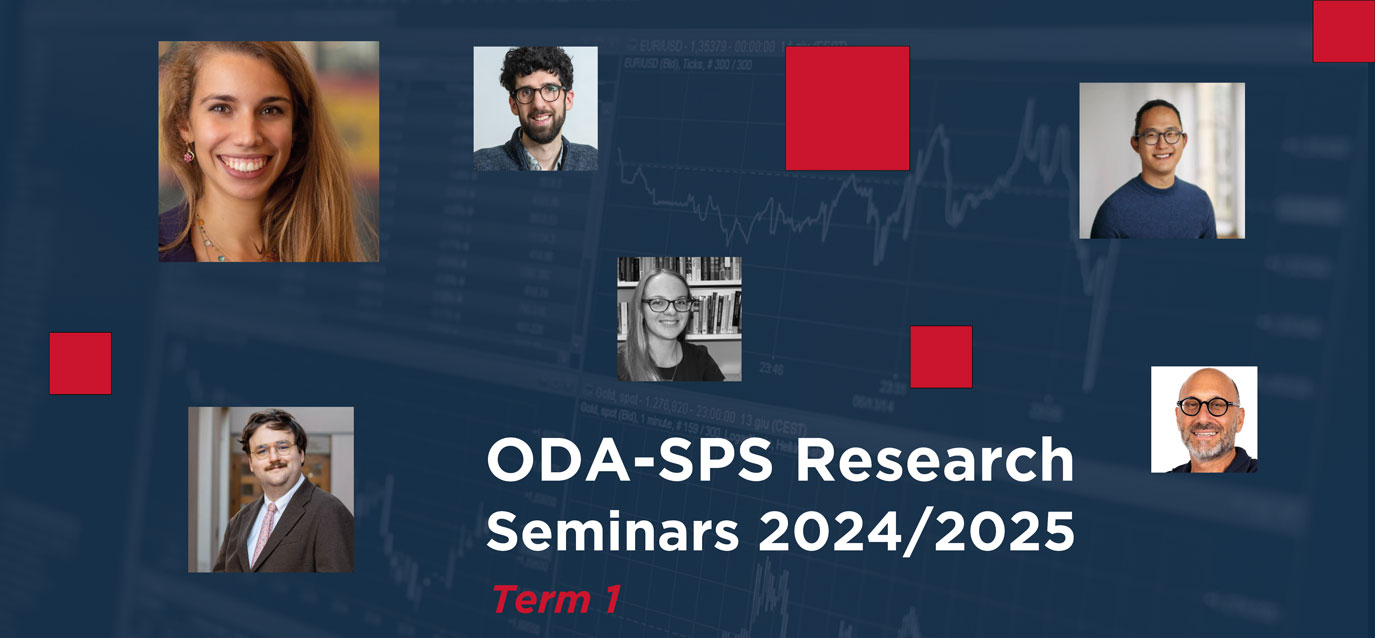 ODA-SPS Research Seminars 2024/2025

Term 1